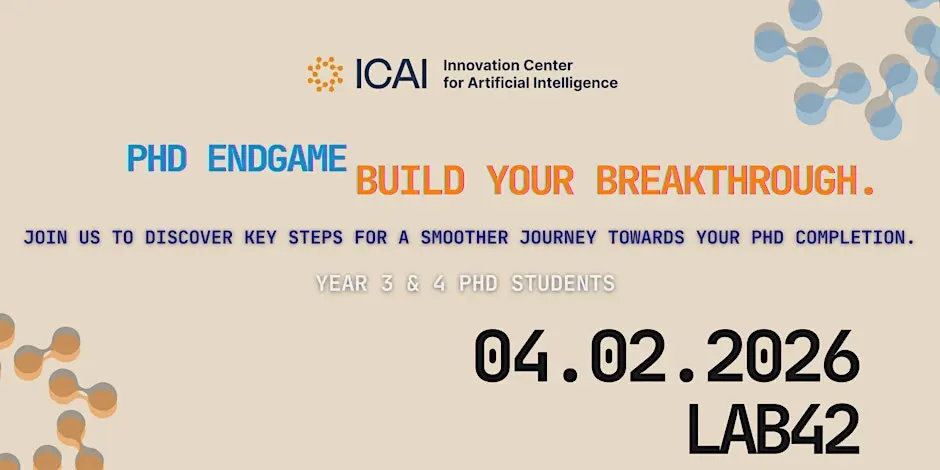 ICAI Innovation Center for Artificial Intelligence

PHD ENDGAME BUILD YOUR BREAKTHROUGH.

JOIN US TO DISCOVER KEY STEPS FOR A SMOOTHER JOURNEY TOWARDS YOUR PHD COMPLETION.

YEAR 3 & 4 PHD STUDENTS

04.02.2026
LAB42